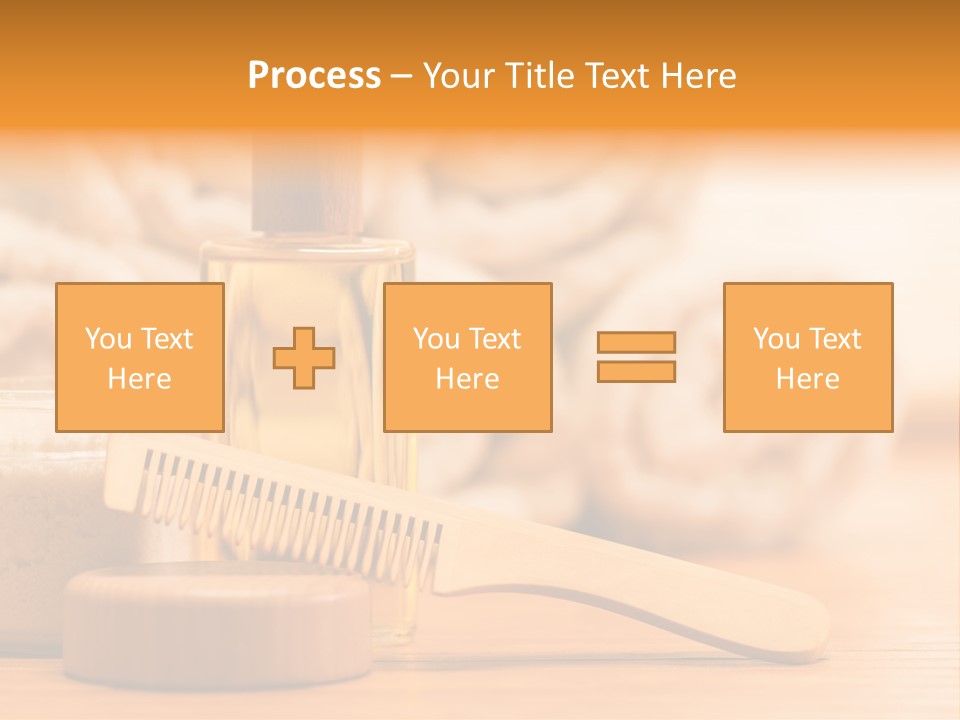 Process – Your Title Text Here

You Text Here

You Text Here

You Text Here